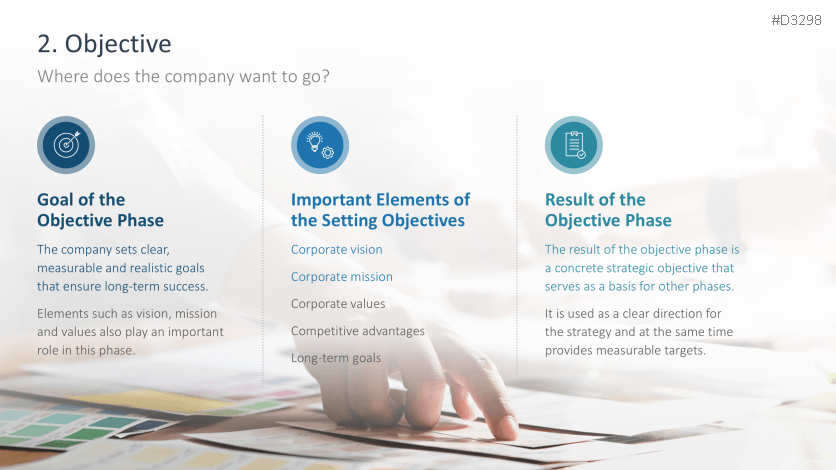 #D3298

2. Objective

Where does the company want to go?

Goal of the Objective Phase

The company sets clear, measurable and realistic goals that ensure long-term success.

Elements such as vision, mission and values also play an important role in this phase.

Important Elements of the Setting Objectives

Corporate vision

Corporate mission

Corporate values

Competitive advantages

Long-term goals

Result of the Objective Phase

The result of the objective phase is a concrete strategic objective that serves as a basis for other phases.

It is used as a clear direction for the strategy and at the same time provides measurable targets.